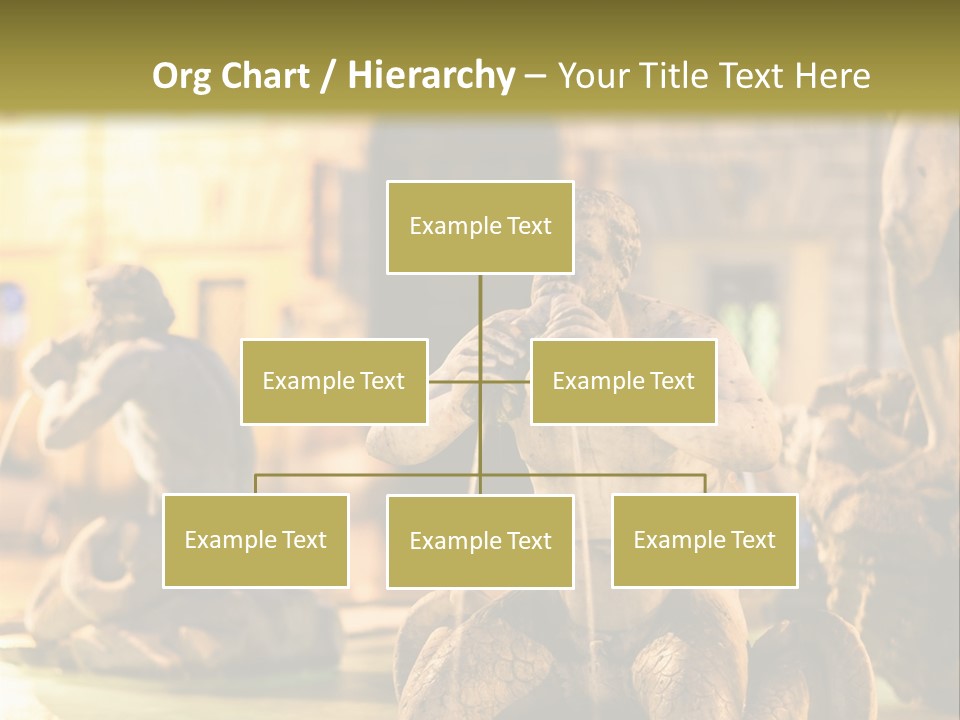 Org Chart / Hierarchy – Your Title Text Here

Example Text

Example Text

Example Text

Example Text

Example Text

Example Text